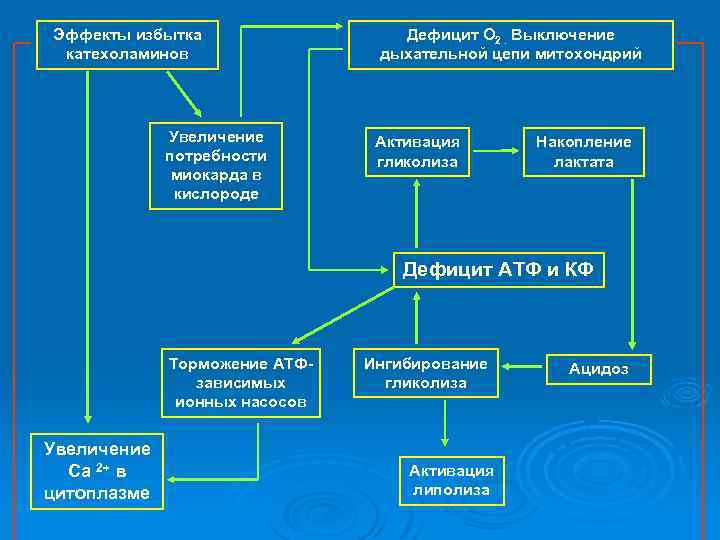 Эффекты избытка катехоламинов

Дефицит $O_2$. Выключение дыхательной цепи митохондрий

Увеличение потребности миокарда в кислороде

Активация гликолиза

Накопление лактата

Дефицит АТФ и КФ

Торможение АТФ-зависимых ионных насосов

Ингибирование гликолиза

Ацидоз

Увеличение $Ca^{2+}$ в цитоплазме

Активация липолиза